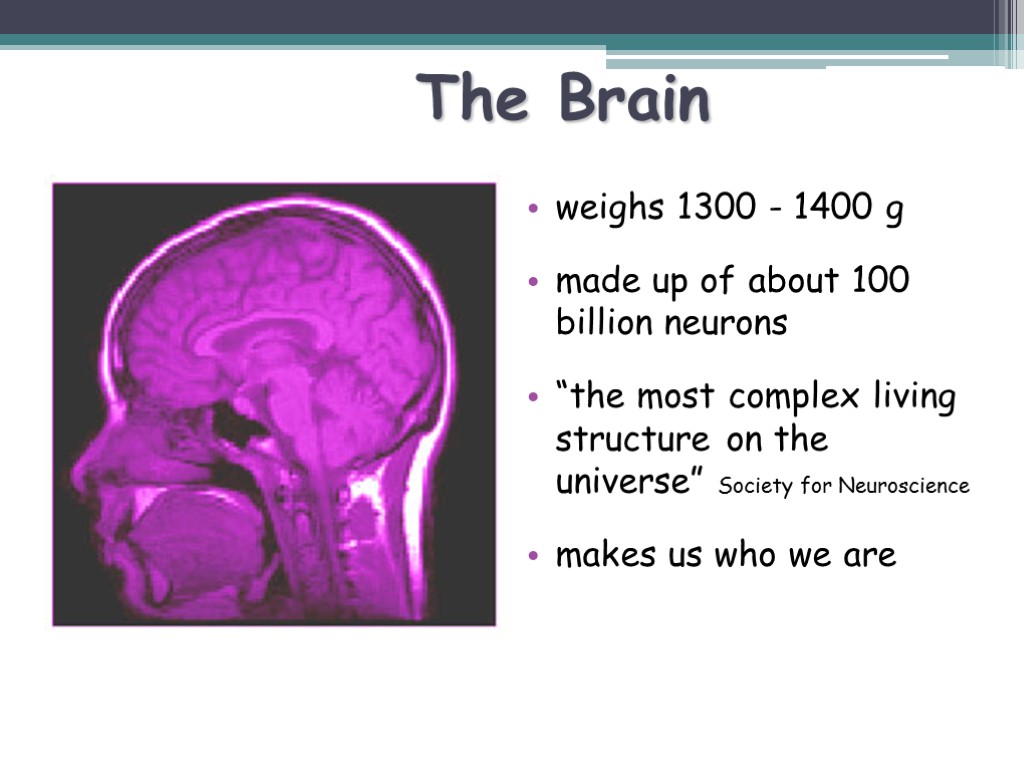 The Brain

• weighs 1300 - 1400 g

• made up of about 100 billion neurons

• “the most complex living structure on the universe” Society for Neuroscience

• makes us who we are